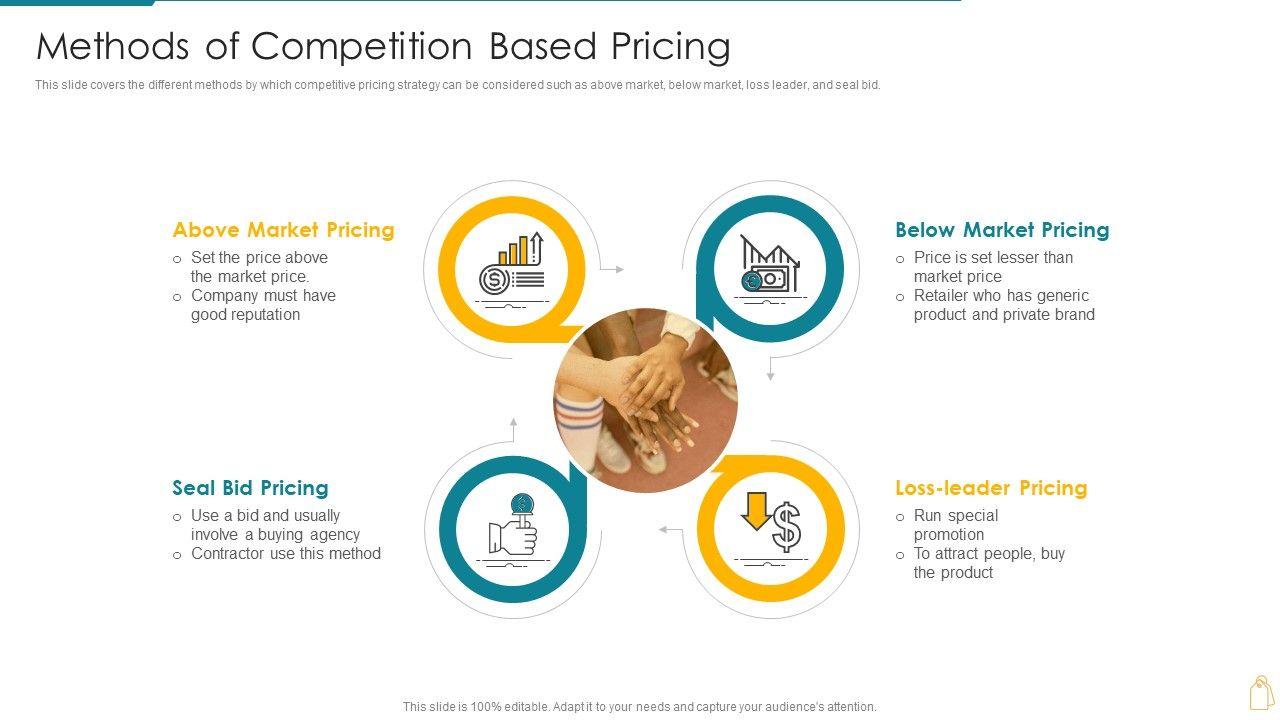 Methods of Competition Based Pricing

This slide covers the different methods by which competitive pricing strategy can be considered such as above market, below market, loss leader, and seal bid.

Above Market Pricing
o Set the price above the market price.
o Company must have good reputation

Below Market Pricing
o Price is set lesser than market price
o Retailer who has generic product and private brand

Seal Bid Pricing
o Use a bid and usually involve a buying agency
o Contractor use this method

Loss-leader Pricing
o Run special promotion
o To attract people, buy the product

This slide is 100% editable. Adapt it to your needs and capture your audience's attention.